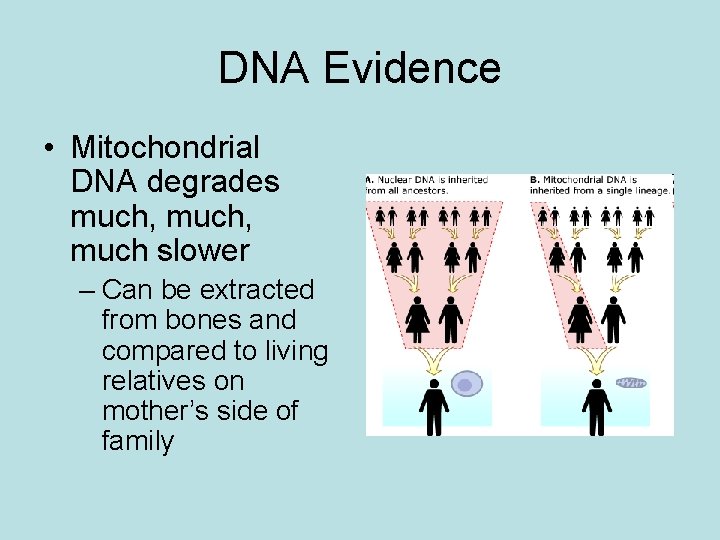 DNA Evidence

• Mitochondrial DNA degrades much, much, much slower

– Can be extracted from bones and compared to living relatives on mother's side of family

A. Nuclear DNA is inherited from all ancestors.

B. Mitochondrial DNA is inherited from a single lineage.